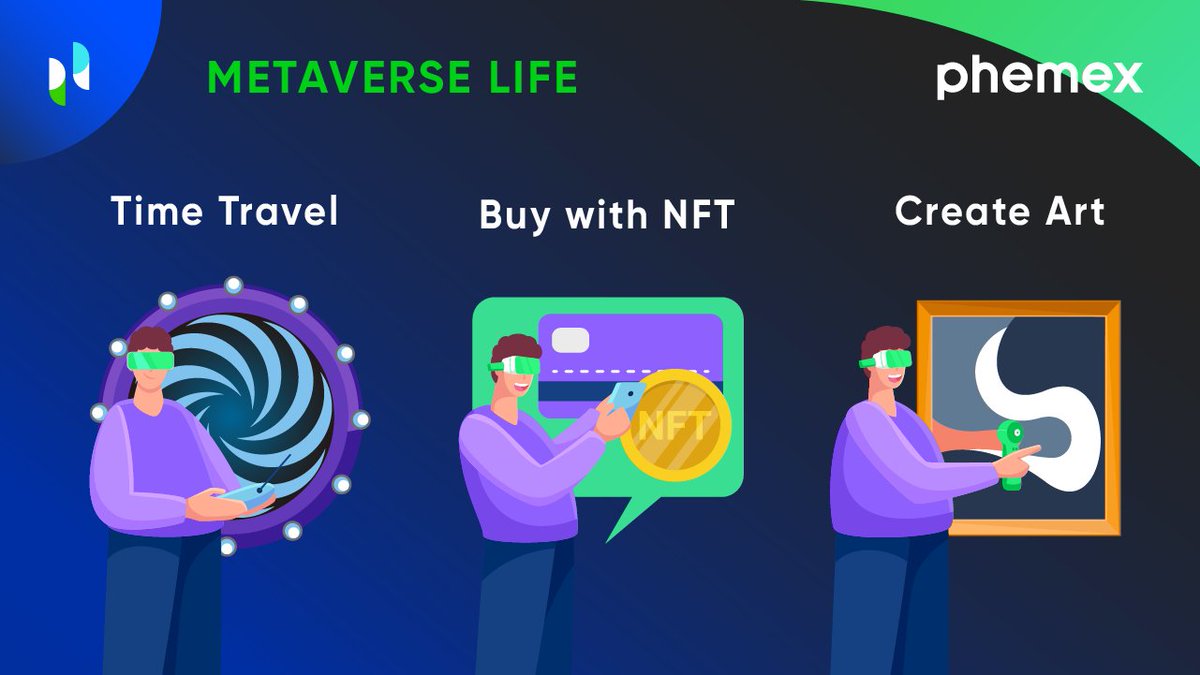 METAVERSE LIFE

phemex

Time Travel

Buy with NFT

Create Art

NFT